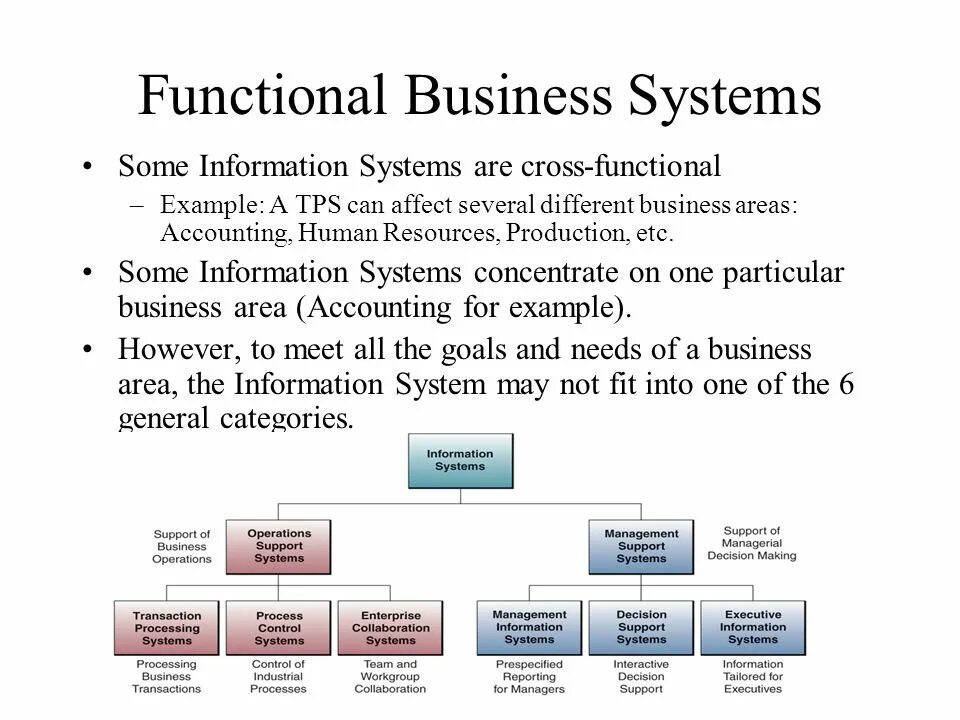 Functional Business Systems

• Some Information Systems are cross-functional
– Example: A TPS can affect several different business areas: Accounting, Human Resources, Production, etc.

• Some Information Systems concentrate on one particular business area (Accounting for example).

• However, to meet all the goals and needs of a business area, the Information System may not fit into one of the 6 general categories.

Information Systems

Support of Business Operations

Operations Support Systems

Management Support Systems

Support of Managerial Decision Making

Transaction Processing Systems

Process Control Systems

Enterprise Collaboration Systems

Management Information Systems

Decision Support Systems

Executive Information Systems

Processing Business Transactions

Control of Industrial Processes

Team and Workgroup Collaboration

Prespecified Reporting for Managers

Interactive Decision Support

Information Tailored for Executives